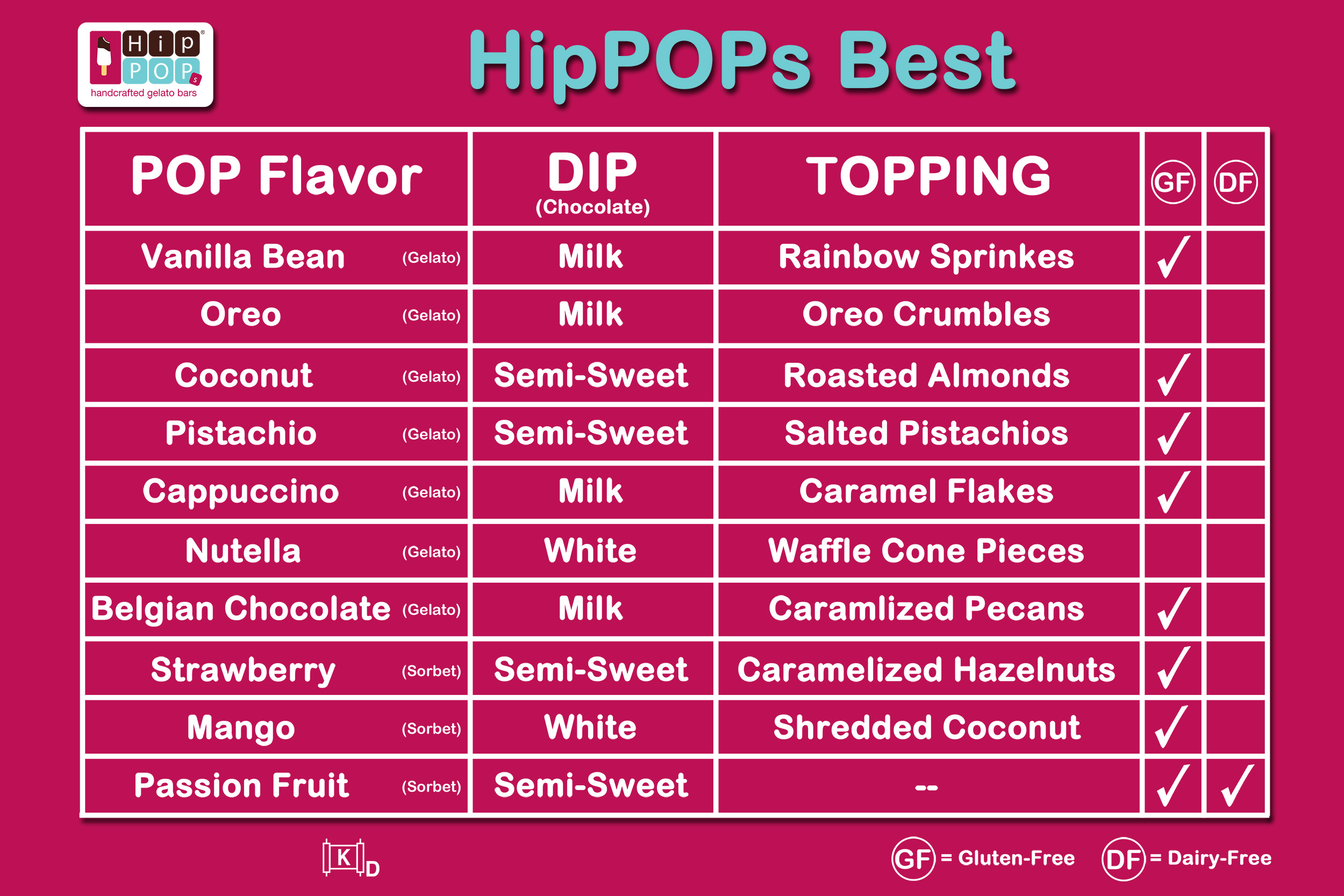 Hip POPs handcrafted gelato bars

HipPOPs Best

| POP Flavor | DIP (Chocolate) | TOPPING | GF | DF |
|---|---|---|---|---|
| Vanilla Bean (Gelato) | Milk | Rainbow Sprinkes | ✓ | |
| Oreo (Gelato) | Milk | Oreo Crumbles | | |
| Coconut (Gelato) | Semi-Sweet | Roasted Almonds | ✓ | |
| Pistachio (Gelato) | Semi-Sweet | Salted Pistachios | ✓ | |
| Cappuccino (Gelato) | Milk | Caramel Flakes | ✓ | |
| Nutella (Gelato) | White | Waffle Cone Pieces | | |
| Belgian Chocolate (Gelato) | Milk | Caramlized Pecans | ✓ | |
| Strawberry (Sorbet) | Semi-Sweet | Caramelized Hazelnuts | ✓ | |
| Mango (Sorbet) | White | Shredded Coconut | ✓ | |
| Passion Fruit (Sorbet) | Semi-Sweet | -- | ✓ | ✓ |

K D

GF = Gluten-Free DF = Dairy-Free